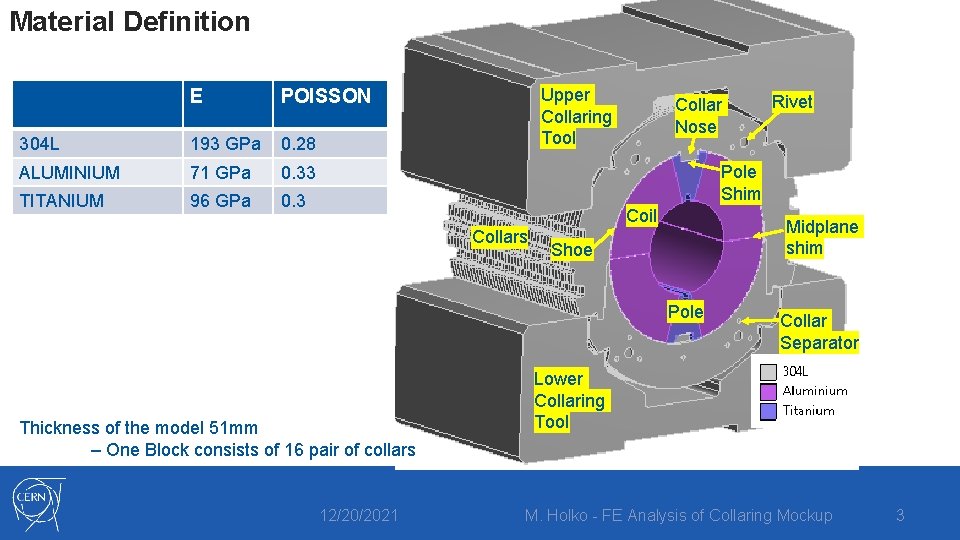 Material Definition

| | E | POISSON |
|---|---|---|
| 304L | 193 GPa | 0.28 |
| ALUMINIUM | 71 GPa | 0.33 |
| TITANIUM | 96 GPa | 0.3 |

Upper Collaring Tool

Collar Nose

Rivet

Pole Shim

Coil

Midplane shim

Collars

Shoe

Pole

Collar Separator

Lower Collaring Tool

304L
Aluminium
Titanium

Thickness of the model 51mm
– One Block consists of 16 pair of collars

CERN

12/20/2021

M. Holko - FE Analysis of Collaring Mockup

3